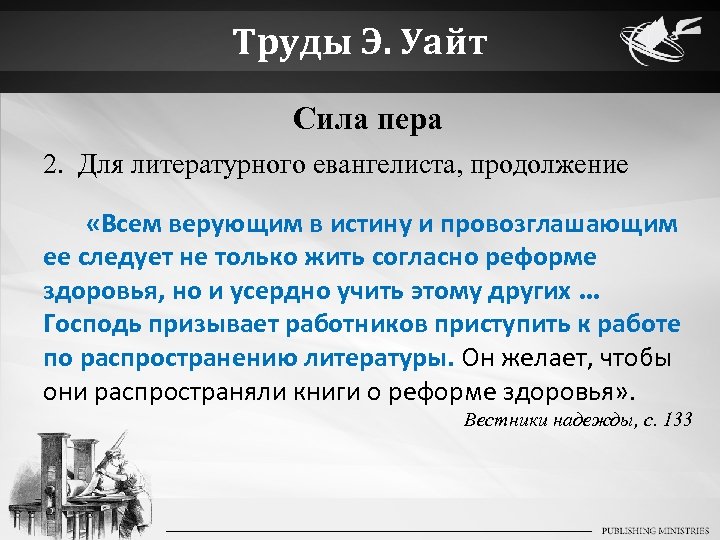 Труды Э. Уайт

Сила пера

2. Для литературного евангелиста, продолжение

«Всем верующим в истину и провозглашающим ее следует не только жить согласно реформе здоровья, но и усердно учить этому других … Господь призывает работников приступить к работе по распространению литературы. Он желает, чтобы они распространяли книги о реформе здоровья».

Вестники надежды, с. 133

PUBLISHING MINISTRIES